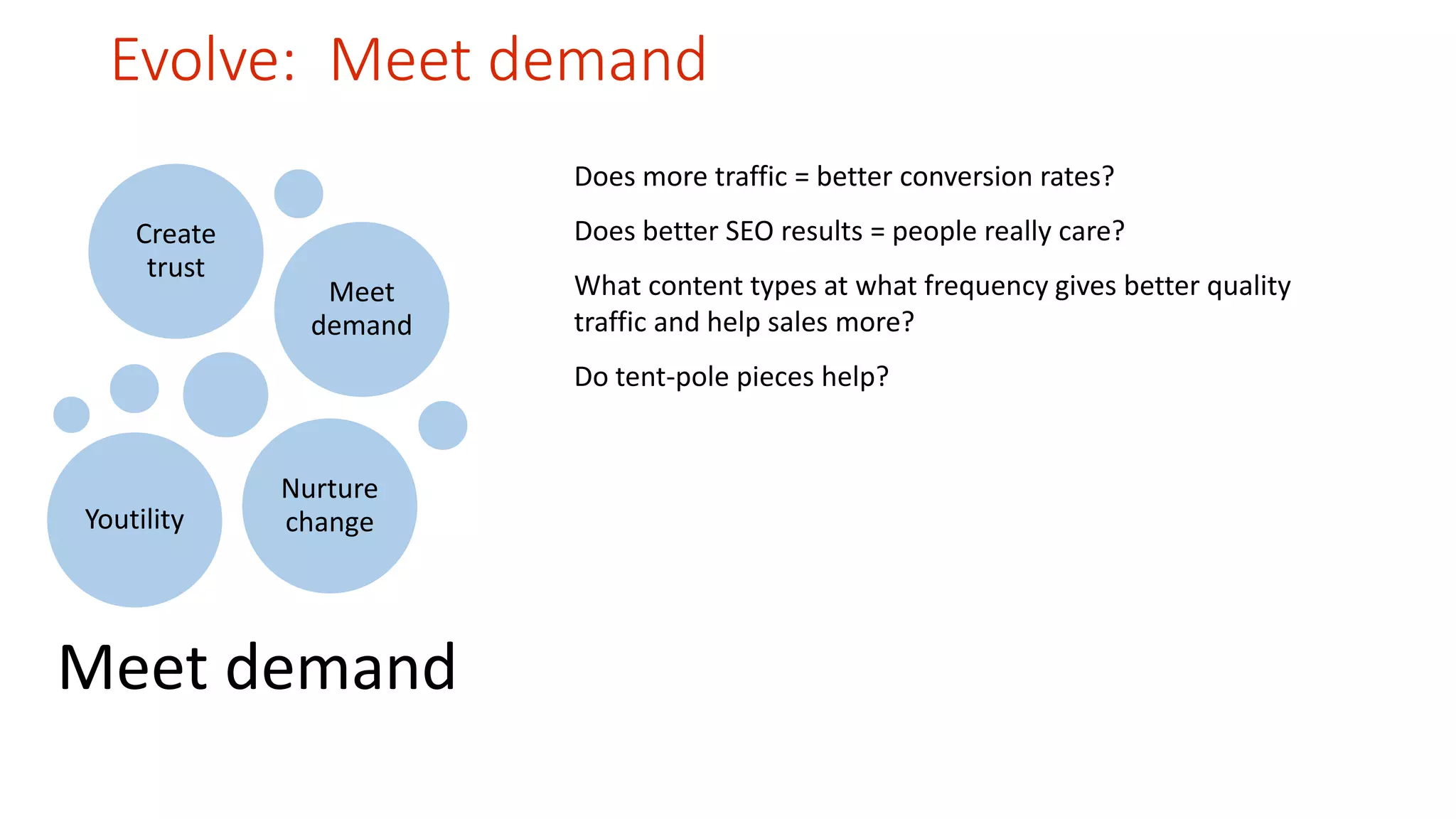 Evolve: Meet demand

Create trust

Meet demand

Youtility

Nurture change

Meet demand

Does more traffic = better conversion rates?

Does better SEO results = people really care?

What content types at what frequency gives better quality traffic and help sales more?

Do tent-pole pieces help?